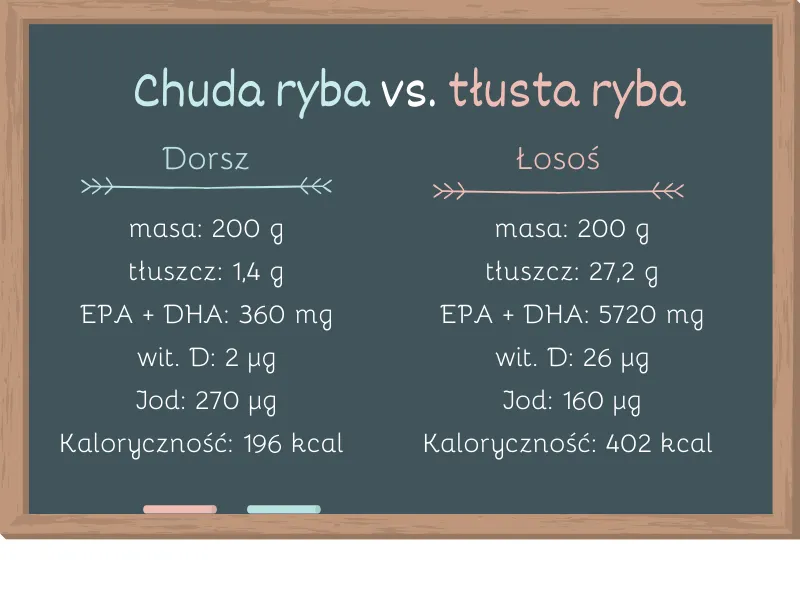 Chuda ryba vs. tłusta ryba

Dorsz

masa: 200 g
tłuszcz: 1,4 g
EPA + DHA: 360 mg
wit. D: 2 µg
Jod: 270 µg
Kaloryczność: 196 kcal

Łosoś

masa: 200 g
tłuszcz: 27,2 g
EPA + DHA: 5720 mg
wit. D: 26 µg
Jod: 160 µg
Kaloryczność: 402 kcal